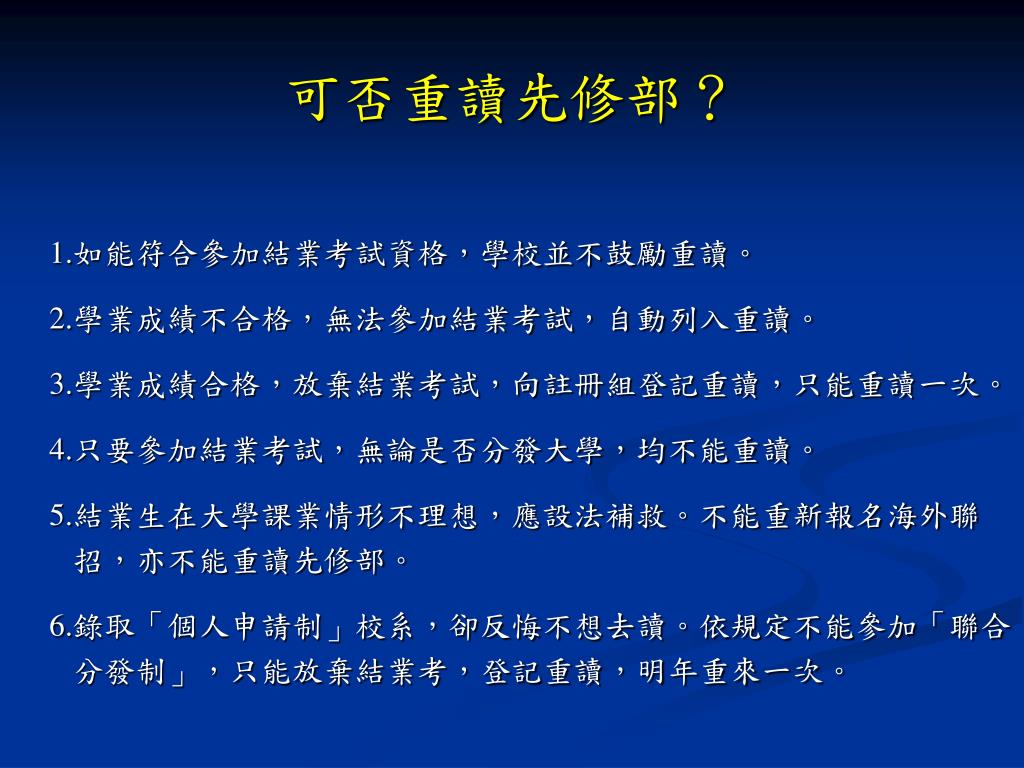 可否重讀先修部？

1.如能符合參加結業考試資格，學校並不鼓勵重讀。

2.學業成績不合格，無法參加結業考試，自動列入重讀。

3.學業成績合格，放棄結業考試，向註冊組登記重讀，只能重讀一次。

4.只要參加結業考試，無論是否分發大學，均不能重讀。

5.結業生在大學課業情形不理想，應設法補救。不能重新報名海外聯招，亦不能重讀先修部。

6.錄取「個人申請制」校系，卻反悔不想去讀。依規定不能參加「聯合分發制」，只能放棄結業考，登記重讀，明年重來一次。